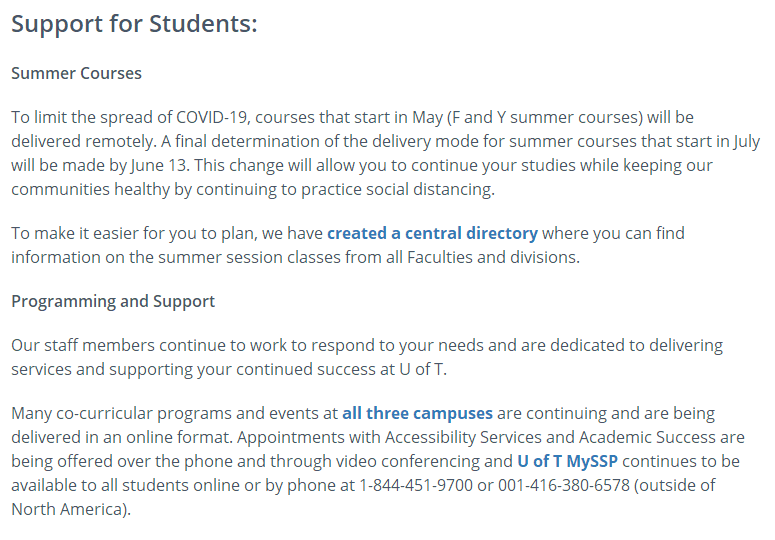 Support for Students:

Summer Courses

To limit the spread of COVID-19, courses that start in May (F and Y summer courses) will be delivered remotely. A final determination of the delivery mode for summer courses that start in July will be made by June 13. This change will allow you to continue your studies while keeping our communities healthy by continuing to practice social distancing.

To make it easier for you to plan, we have created a central directory where you can find information on the summer session classes from all Faculties and divisions.

Programming and Support

Our staff members continue to work to respond to your needs and are dedicated to delivering services and supporting your continued success at U of T.

Many co-curricular programs and events at all three campuses are continuing and are being delivered in an online format. Appointments with Accessibility Services and Academic Success are being offered over the phone and through video conferencing and U of T MySSP continues to be available to all students online or by phone at 1-844-451-9700 or 001-416-380-6578 (outside of North America).